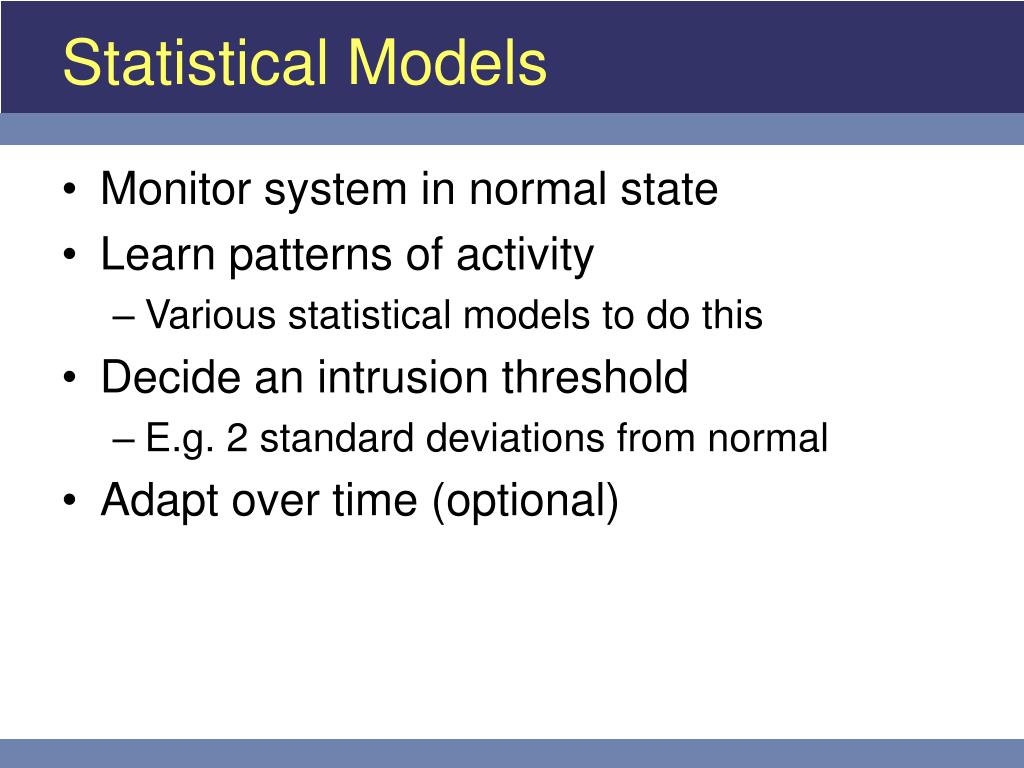 Statistical Models

• Monitor system in normal state
• Learn patterns of activity
– Various statistical models to do this
• Decide an intrusion threshold
– E.g. 2 standard deviations from normal
• Adapt over time (optional)